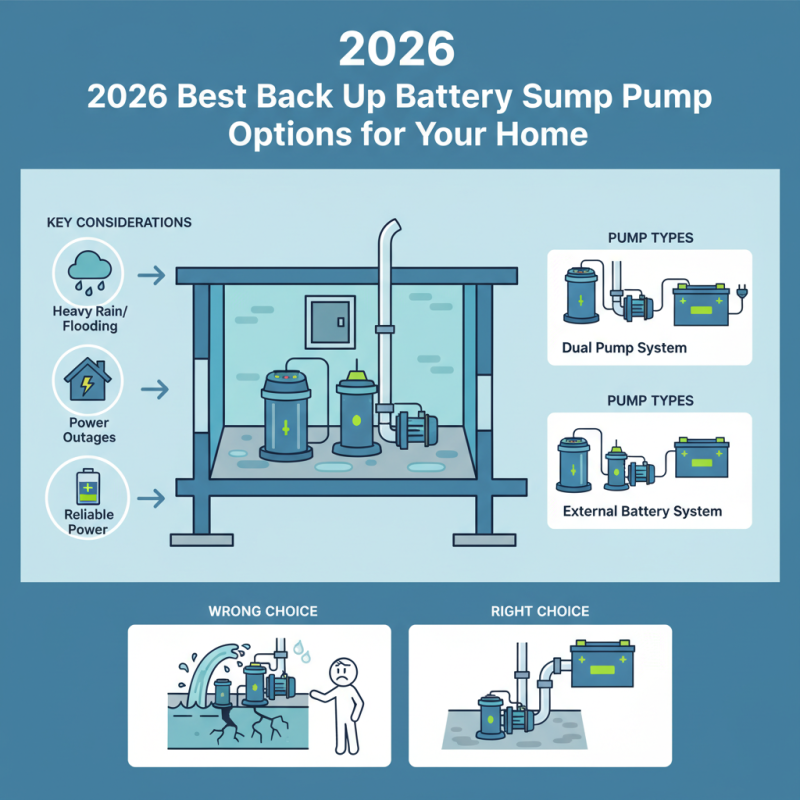 2026

2026 Best Back Up Battery Sump Pump Options for Your Home

KEY CONSIDERATIONS

Heavy Rain/ Flooding

Power Outages

Reliable Power

PUMP TYPES

Dual Pump System

PUMP TYPES

External Battery System

WRONG CHOICE

RIGHT CHOICE